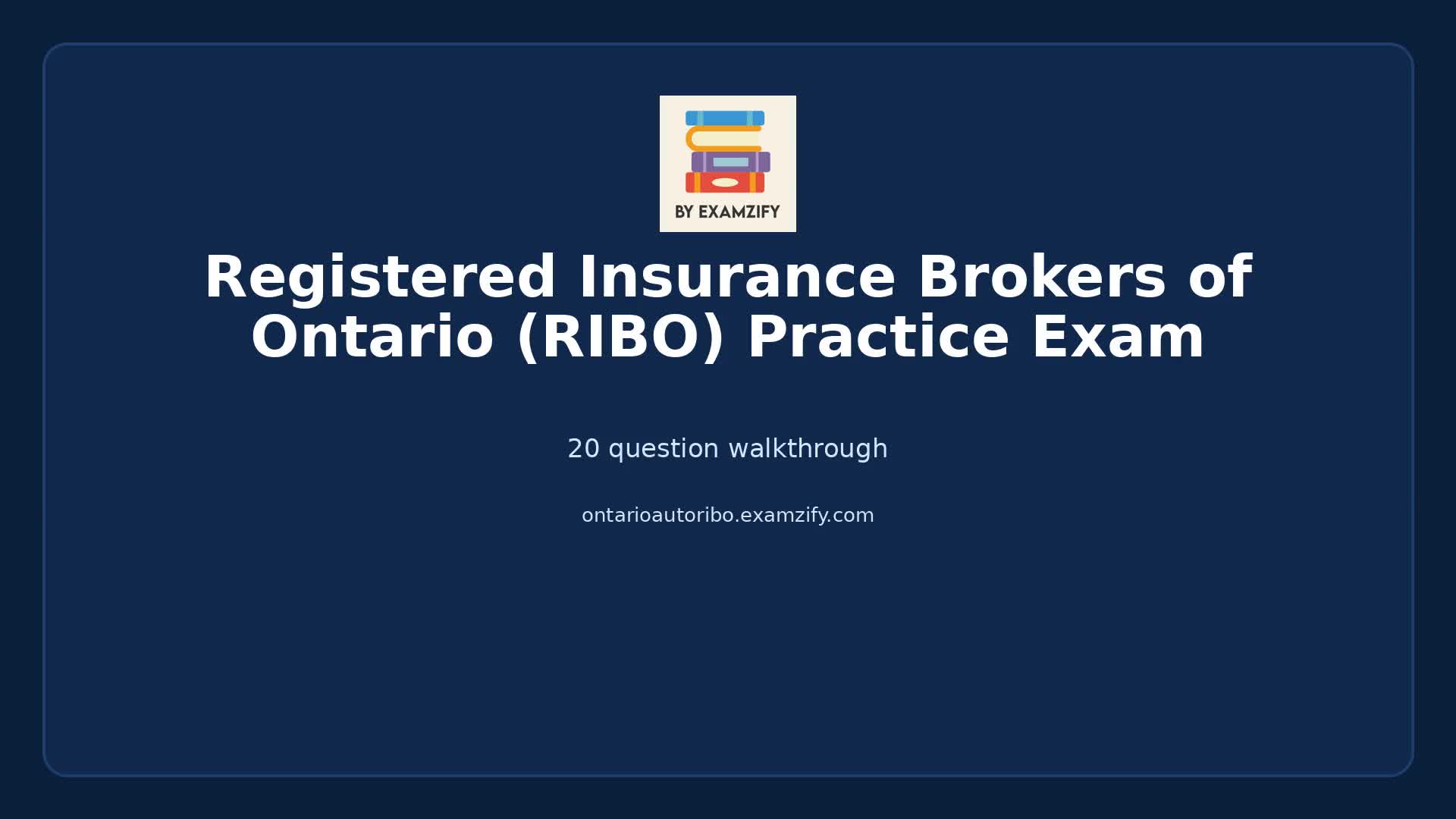 BY EXAMZIFY

Registered Insurance Brokers of Ontario (RIBO) Practice Exam

20 question walkthrough

ontarioautoribo.examzify.com